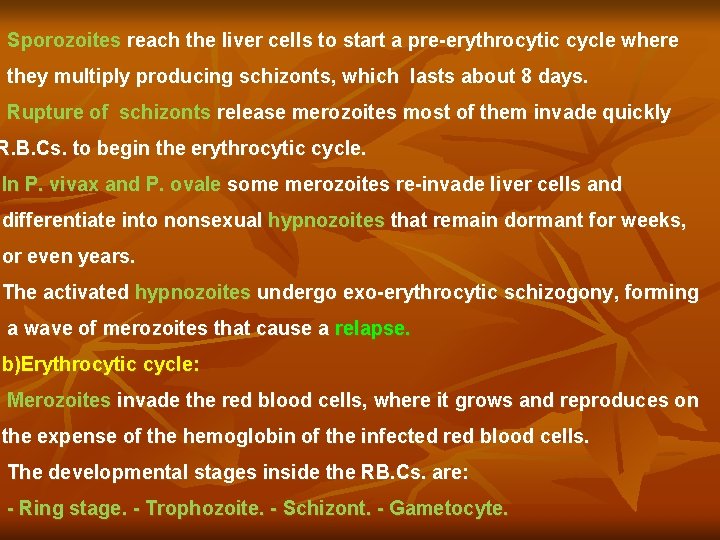 Sporozoites reach the liver cells to start a pre-erythrocytic cycle where they multiply producing schizonts, which lasts about 8 days.

Rupture of schizonts release merozoites most of them invade quickly R.B.Cs. to begin the erythrocytic cycle.

In P. vivax and P. ovale some merozoites re-invade liver cells and differentiate into nonsexual hypnozoites that remain dormant for weeks, or even years.

The activated hypnozoites undergo exo-erythrocytic schizogony, forming a wave of merozoites that cause a relapse.

b)Erythrocytic cycle:

Merozoites invade the red blood cells, where it grows and reproduces on the expense of the hemoglobin of the infected red blood cells.

The developmental stages inside the RB.Cs. are:

- Ring stage. - Trophozoite. - Schizont. - Gametocyte.